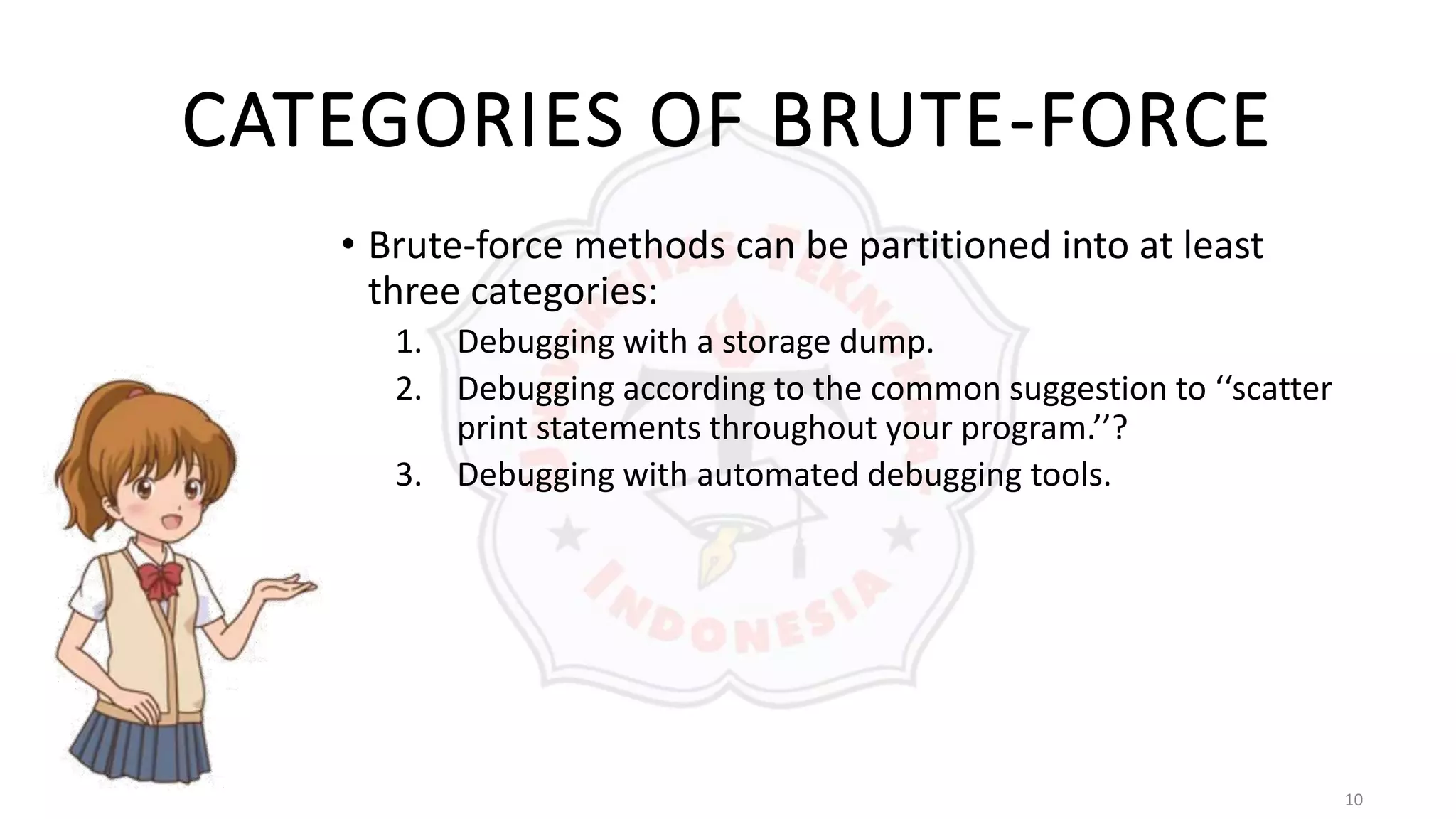 CATEGORIES OF BRUTE-FORCE

• Brute-force methods can be partitioned into at least three categories:

1. Debugging with a storage dump.
2. Debugging according to the common suggestion to ‘‘scatter print statements throughout your program.’’?
3. Debugging with automated debugging tools.

UNIVERSITAS TEKNOKRAT INDONESIA

10